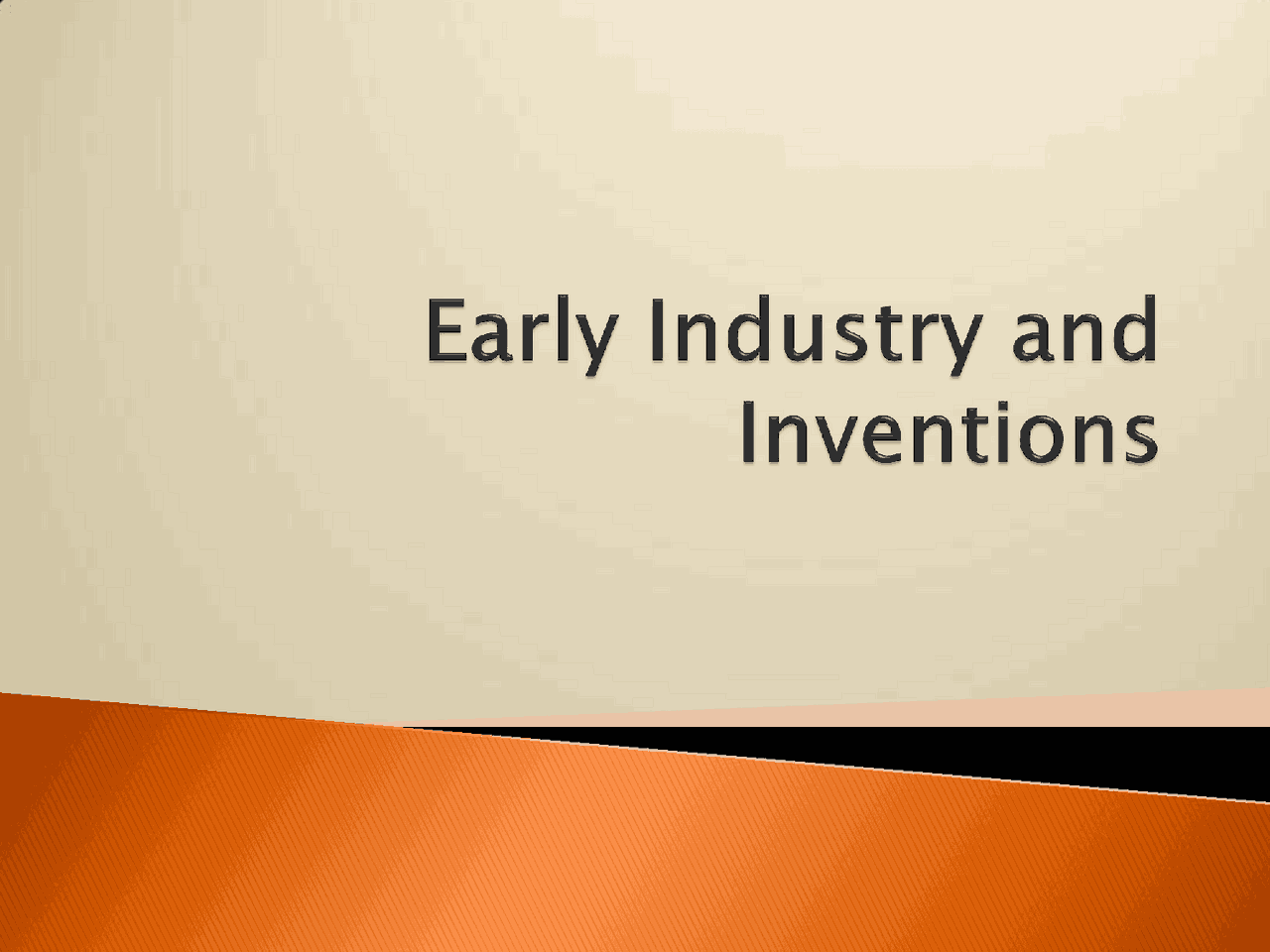 Early Industry and Inventions